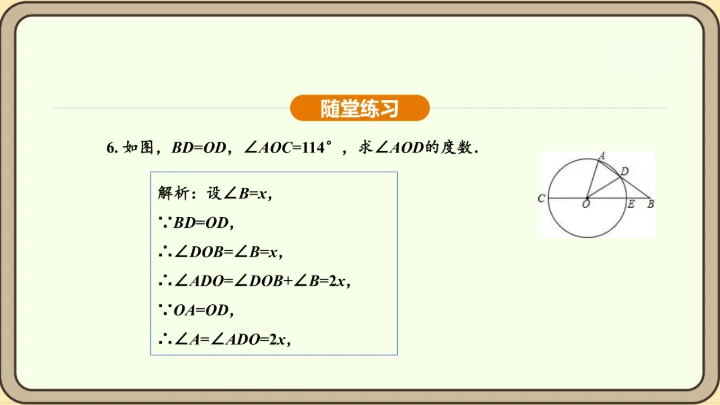 随堂练习

6. 如图，$BD=OD$，$\angle AOC=114°$，求$\angle AOD$的度数.

解析：设$\angle B=x$，
$\because BD=OD$，
$\therefore \angle DOB=\angle B=x$，
$\therefore \angle ADO=\angle DOB+\angle B=2x$，
$\because OA=OD$，
$\therefore \angle A=\angle ADO=2x$，

A
D
C
O
E
B